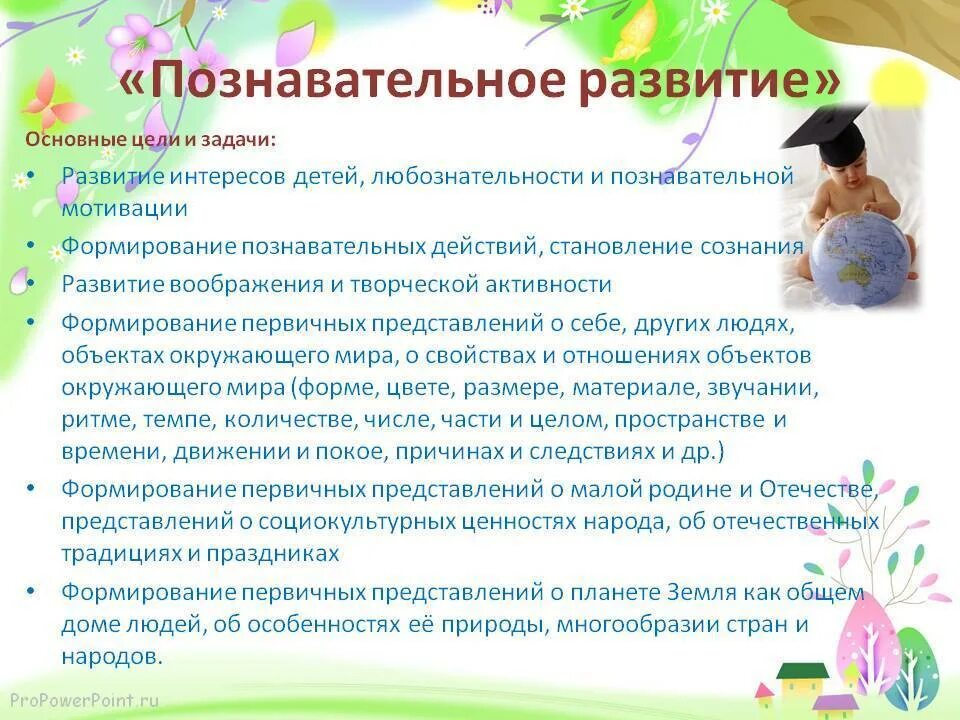 «Познавательное развитие»

Основные цели и задачи:

• Развитие интересов детей, любознательности и познавательной мотивации
• Формирование познавательных действий, становление сознания
• Развитие воображения и творческой активности
• Формирование первичных представлений о себе, других людях, объектах окружающего мира, о свойствах и отношениях объектов окружающего мира (форме, цвете, размере, материале, звучании, ритме, темпе, количестве, числе, части и целом, пространстве и времени, движении и покое, причинах и следствиях и др.)
• Формирование первичных представлений о малой родине и Отечестве, представлений о социокультурных ценностях народа, об отечественных традициях и праздниках
• Формирование первичных представлений о планете Земля как общем доме людей, об особенностях её природы, многообразии стран и народов.

ProPowerPoint.ru